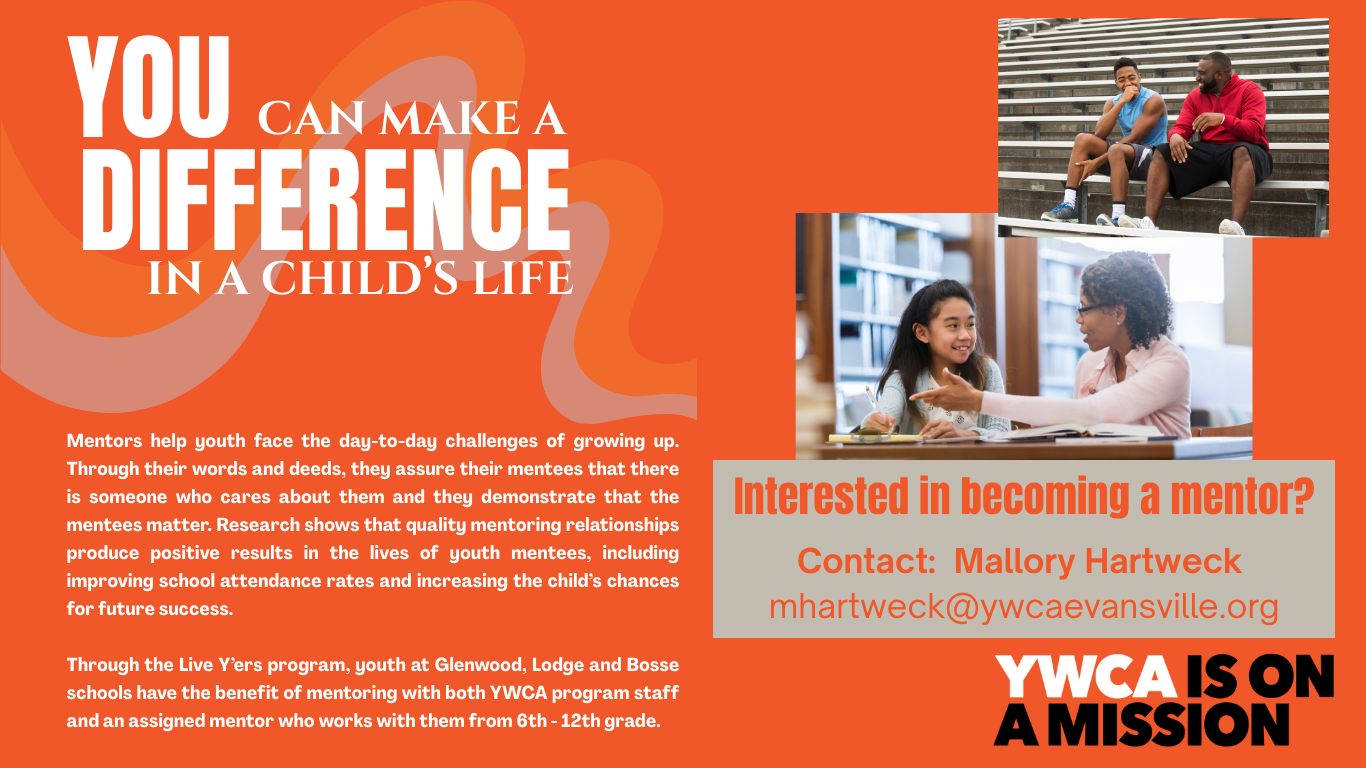 YOU CAN MAKE A DIFFERENCE IN A CHILD'S LIFE

Mentors help youth face the day-to-day challenges of growing up. Through their words and deeds, they assure their mentees that there is someone who cares about them and they demonstrate that the mentees matter. Research shows that quality mentoring relationships produce positive results in the lives of youth mentees, including improving school attendance rates and increasing the child's chances for future success.

Through the Live Y'ers program, youth at Glenwood, Lodge and Bosse schools have the benefit of mentoring with both YWCA program staff and an assigned mentor who works with them from 6th - 12th grade.

Interested in becoming a mentor?

Contact: Mallory Hartweck
mhartweck@ywcaevansville.org

YWCA IS ON A MISSION